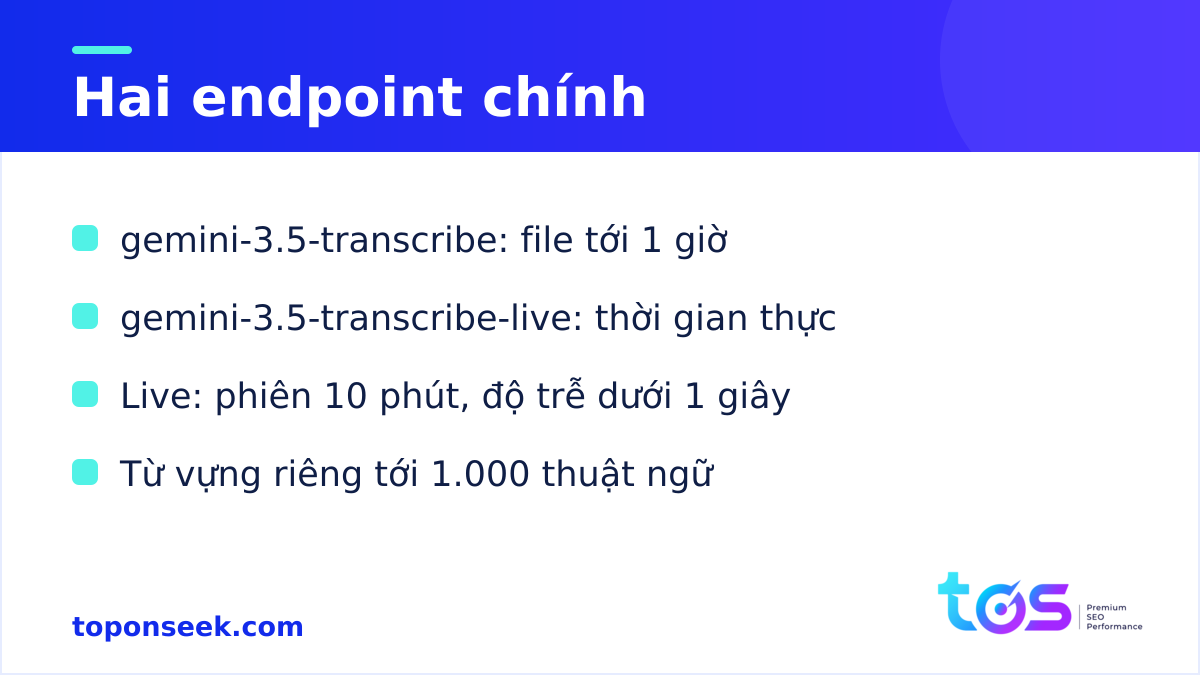 Hai endpoint chính

gemini-3.5-transcribe: file tới 1 giờ

gemini-3.5-transcribe-live: thời gian thực

Live: phiên 10 phút, độ trễ dưới 1 giây

Từ vựng riêng tới 1.000 thuật ngữ

toponseek.com

tos Premium SEO Performance